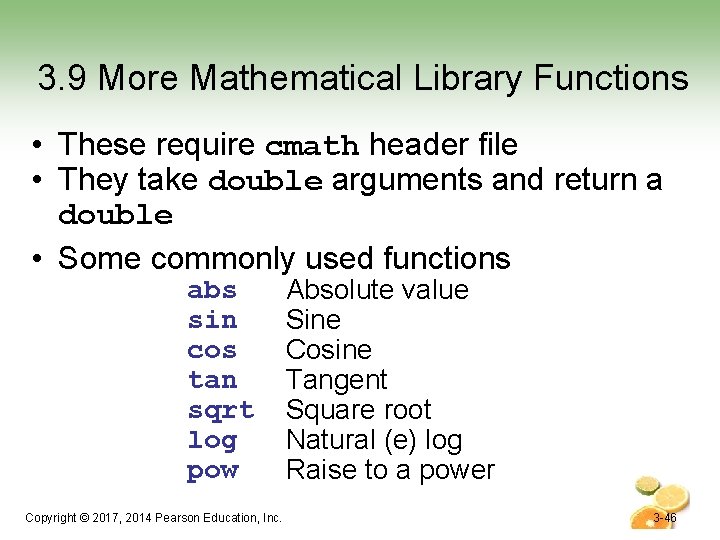 3.9 More Mathematical Library Functions

• These require cmath header file
• They take double arguments and return a double
• Some commonly used functions

abs Absolute value
sin Sine
cos Cosine
tan Tangent
sqrt Square root
log Natural (e) log
pow Raise to a power

Copyright © 2017, 2014 Pearson Education, Inc.

3-46